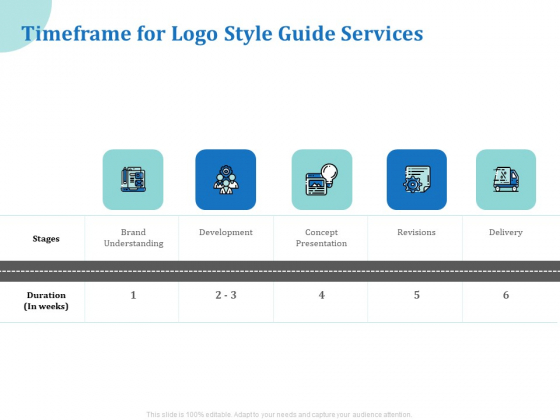 Timeframe for Logo Style Guide Services

| Stages | Brand Understanding | Development | Concept Presentation | Revisions | Delivery |
|---|---|---|---|---|---|
| Duration (In weeks) | 1 | 2 - 3 | 4 | 5 | 6 |

This slide is 100% editable. Adapt to your needs and capture your audience attention.